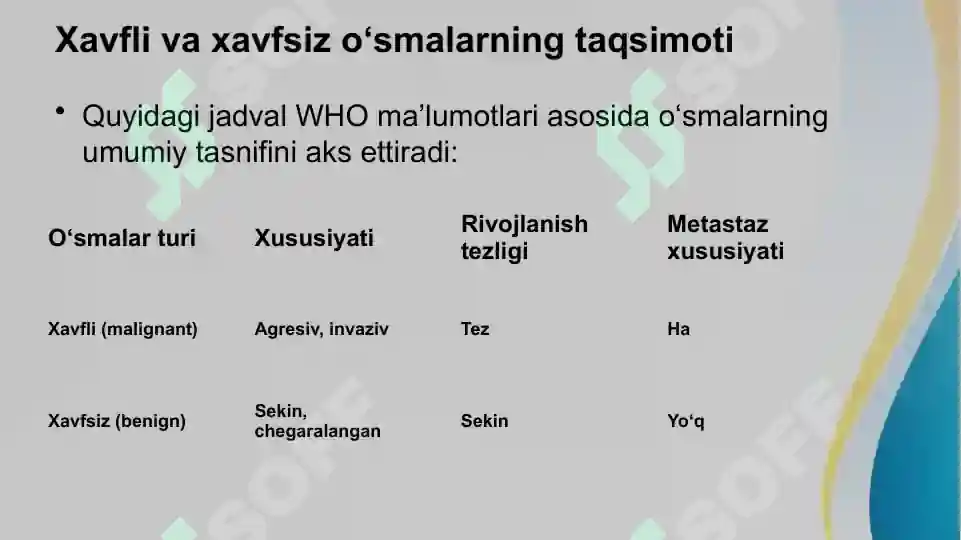 Xavfli va xavfsiz o‘smalarning taqsimoti

• Quyidagi jadval WHO ma’lumotlari asosida o‘smalarning umumiy tasnifini aks ettiradi:

| O‘smalar turi | Xususiyati | Rivojlanish tezligi | Metastaz xususiyati |
|---|---|---|---|
| Xavfli (malignant) | Agresiv, invaziv | Tez | Ha |
| Xavfsiz (benign) | Sekin, chegaralangan | Sekin | Yo‘q |

SOFF
SOFF